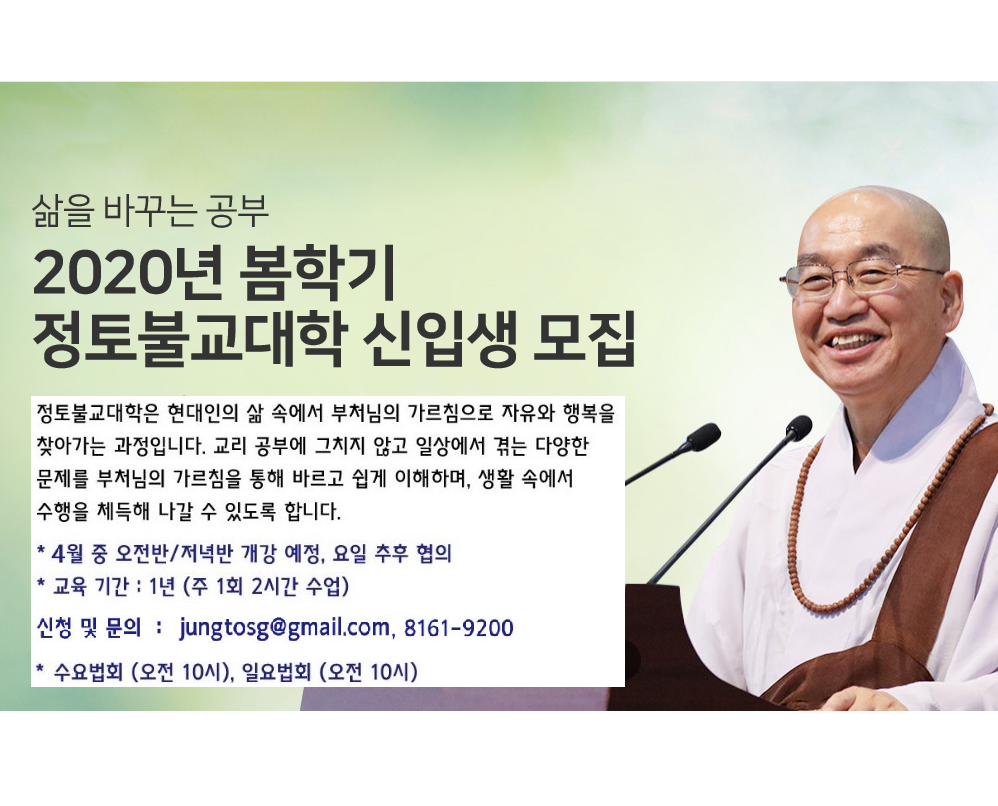 삶을 바꾸는 공부

2020년 봄학기
정토불교대학 신입생 모집

정토불교대학은 현대인의 삶 속에서 부처님의 가르침으로 자유와 행복을 찾아가는 과정입니다. 교리 공부에 그치지 않고 일상에서 겪는 다양한 문제를 부처님의 가르침을 통해 바르고 쉽게 이해하며, 생활 속에서 수행을 체득해 나갈 수 있도록 합니다.

* 4월 중 오전반/저녁반 개강 예정, 요일 추후 협의
* 교육 기간 : 1년 (주 1회 2시간 수업)

신청 및 문의 : jungtosg@gmail.com, 8161-9200

* 수요법회 (오전 10시), 일요법회 (오전 10시)